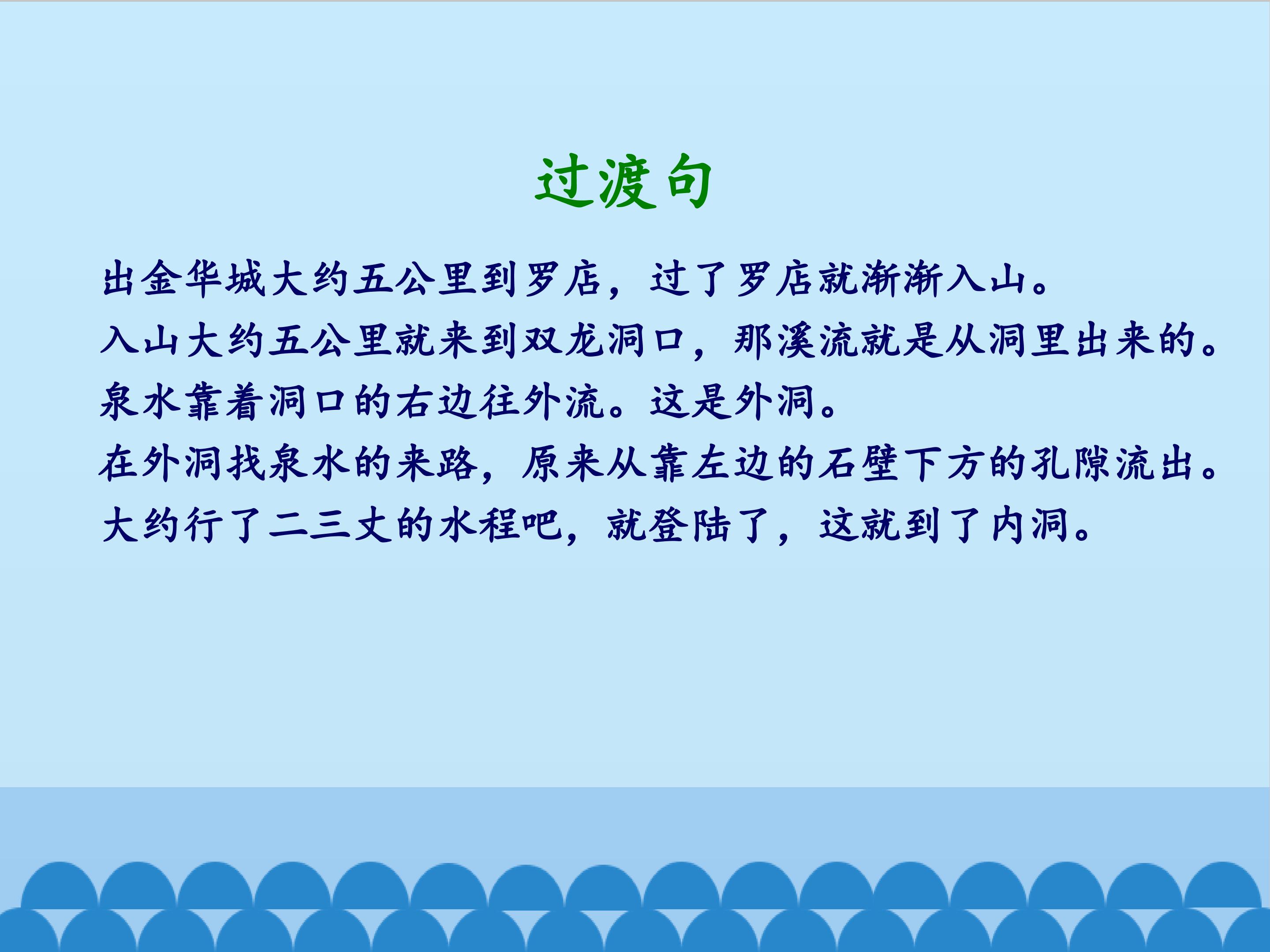 过渡句

出金华城大约五公里到罗店，过了罗店就渐渐入山。
入山大约五公里就来到双龙洞口，那溪流就是从洞里出来的。
泉水靠着洞口的右边往外流。这是外洞。
在外洞找泉水的来路，原来从靠左边的石壁下方的孔隙流出。
大约行了二三丈的水程吧，就登陆了，这就到了内洞。